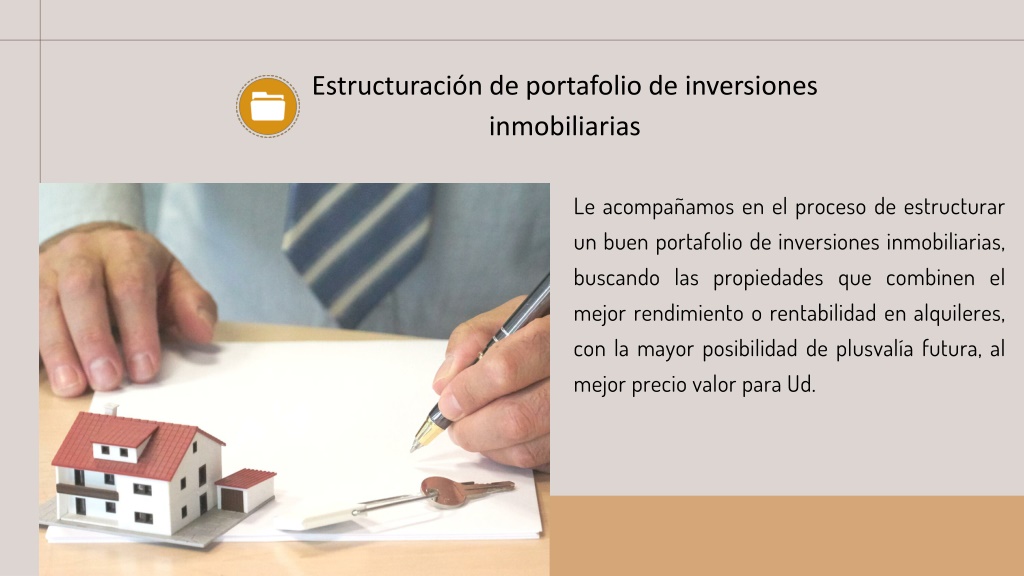 Estructuración de portafolio de inversiones inmobiliarias

Le acompañamos en el proceso de estructurar un buen portafolio de inversiones inmobiliarias, buscando las propiedades que combinen el mejor rendimiento o rentabilidad en alquileres, con la mayor posibilidad de plusvalía futura, al mejor precio valor para Ud.